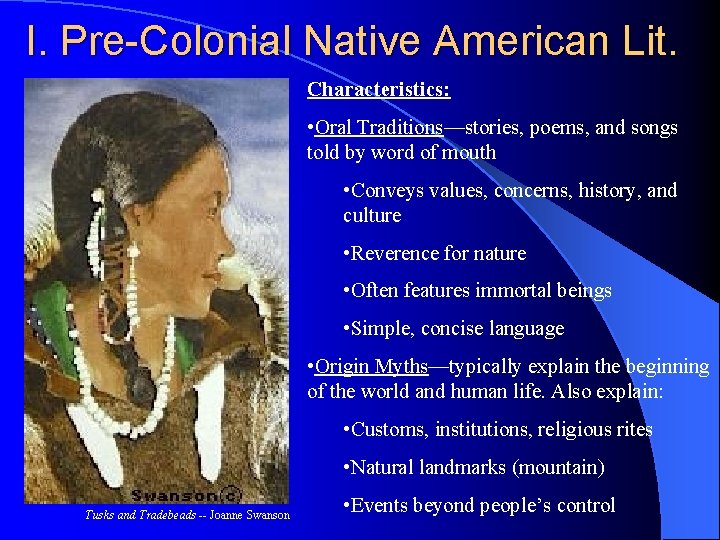 I. Pre-Colonial Native American Lit.

Characteristics:

•Oral Traditions—stories, poems, and songs told by word of mouth

•Conveys values, concerns, history, and culture

•Reverence for nature

•Often features immortal beings

•Simple, concise language

•Origin Myths—typically explain the beginning of the world and human life. Also explain:

•Customs, institutions, religious rites

•Natural landmarks (mountain)

•Events beyond people's control

Swanson(c)

Tusks and Tradebeads -- Joanne Swanson